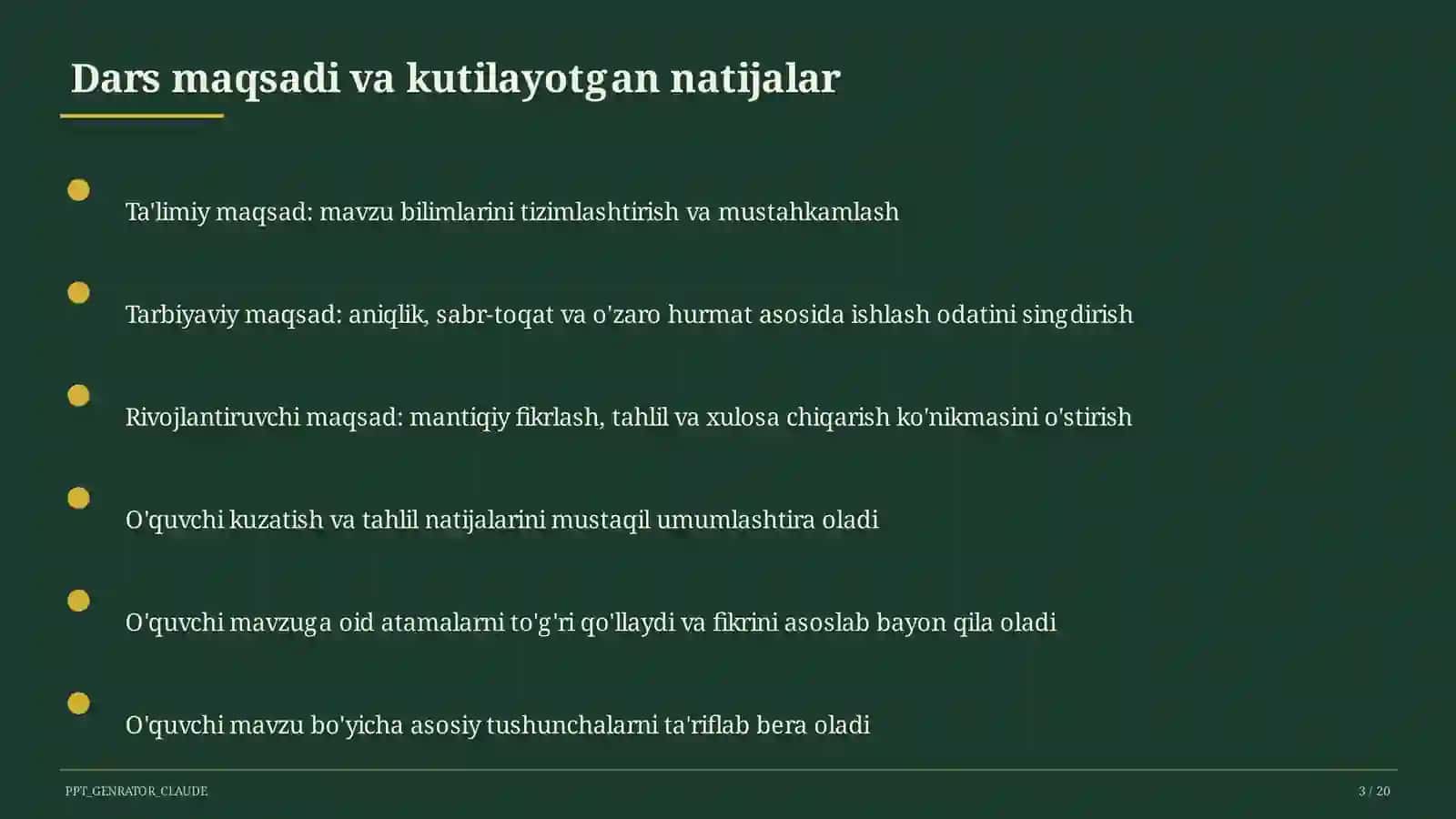 Dars maqsadi va kutilayotgan natijalar

Ta'limiy maqsad: mavzu bilimlarini tizimlashtirish va mustahkamlash

Tarbiyaviy maqsad: aniqlik, sabr-toqat va o'zaro hurmat asosida ishlash odatini singdirish

Rivojlantiruvchi maqsad: mantiqiy fikrlash, tahlil va xulosa chiqarish ko'nikmasini o'stirish

O'quvchi kuzatish va tahlil natijalarini mustaqil umumlashtira oladi

O'quvchi mavzuga oid atamalarni to'g'ri qo'llaydi va fikrini asoslab bayon qila oladi

O'quvchi mavzu bo'yicha asosiy tushunchalarni ta'riflab bera oladi

PPT_GENRATOR_CLAUDE

3 / 20